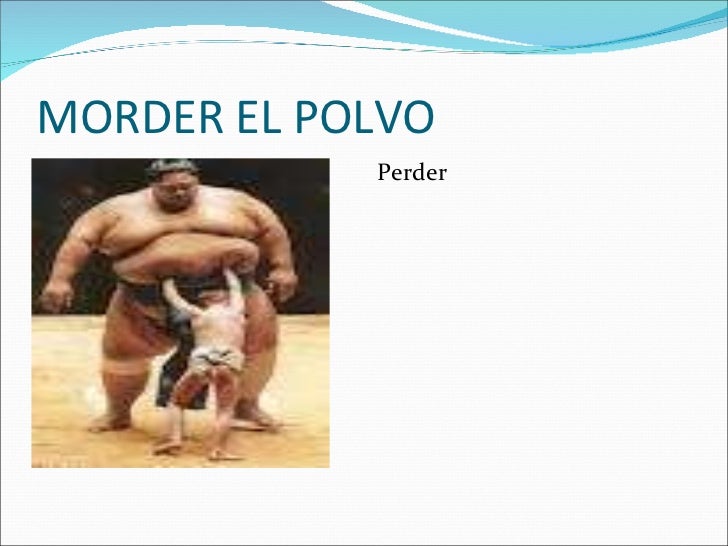 MORDER EL POLVO

Perder